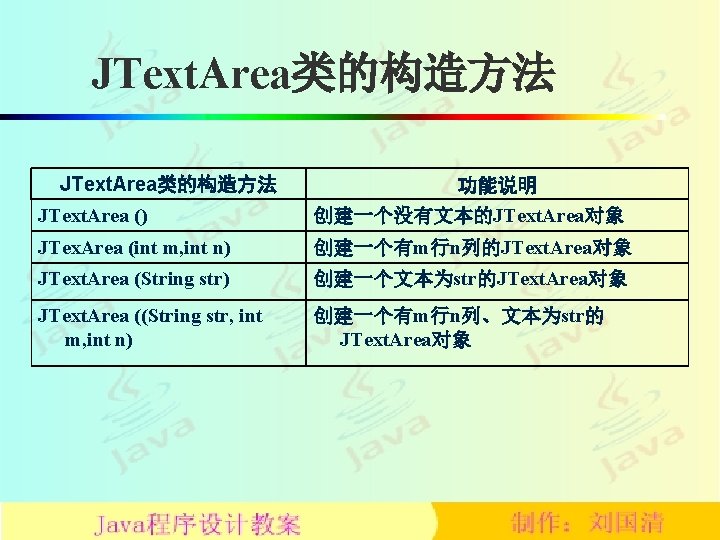 JTextArea类的构造方法

| JTextArea类的构造方法 | 功能说明 |
|---|---|
| JTextArea () | 创建一个没有文本的JTextArea对象 |
| JTexArea (int m,int n) | 创建一个有m行n列的JTextArea对象 |
| JTextArea (String str) | 创建一个文本为str的JTextArea对象 |
| JTextArea ((String str, int m,int n) | 创建一个有m行n列、文本为str的JTextArea对象 |

Java程序设计教案

制作：刘国清